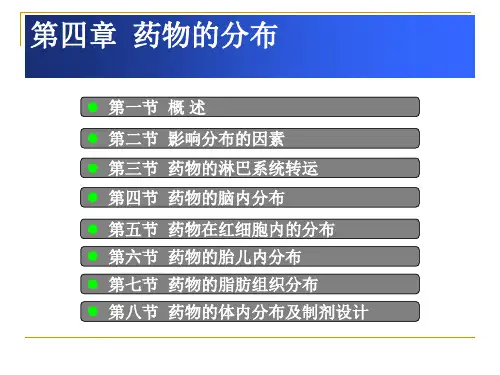 第四章 药物的分布

第一节 概 述

第二节 影响分布的因素

第三节 药物的淋巴系统转运

第四节 药物的脑内分布

第五节 药物在红细胞内的分布

第六节 药物的胎儿内分布

第七节 药物的脂肪组织分布

第八节 药物的体内分布及制剂设计